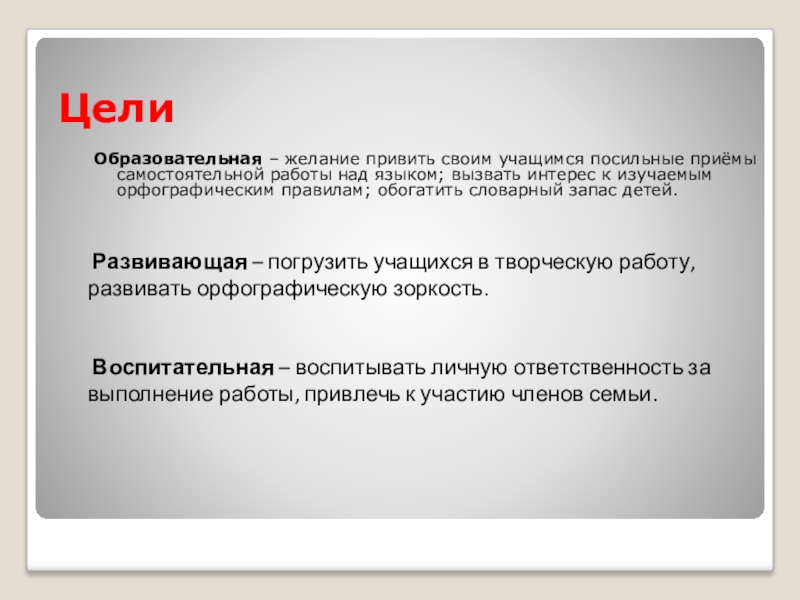 Цели

Образовательная – желание привить своим учащимся посильные приёмы самостоятельной работы над языком; вызвать интерес к изучаемым орфографическим правилам; обогатить словарный запас детей.

Развивающая – погрузить учащихся в творческую работу, развивать орфографическую зоркость.

Воспитательная – воспитывать личную ответственность за выполнение работы, привлечь к участию членов семьи.